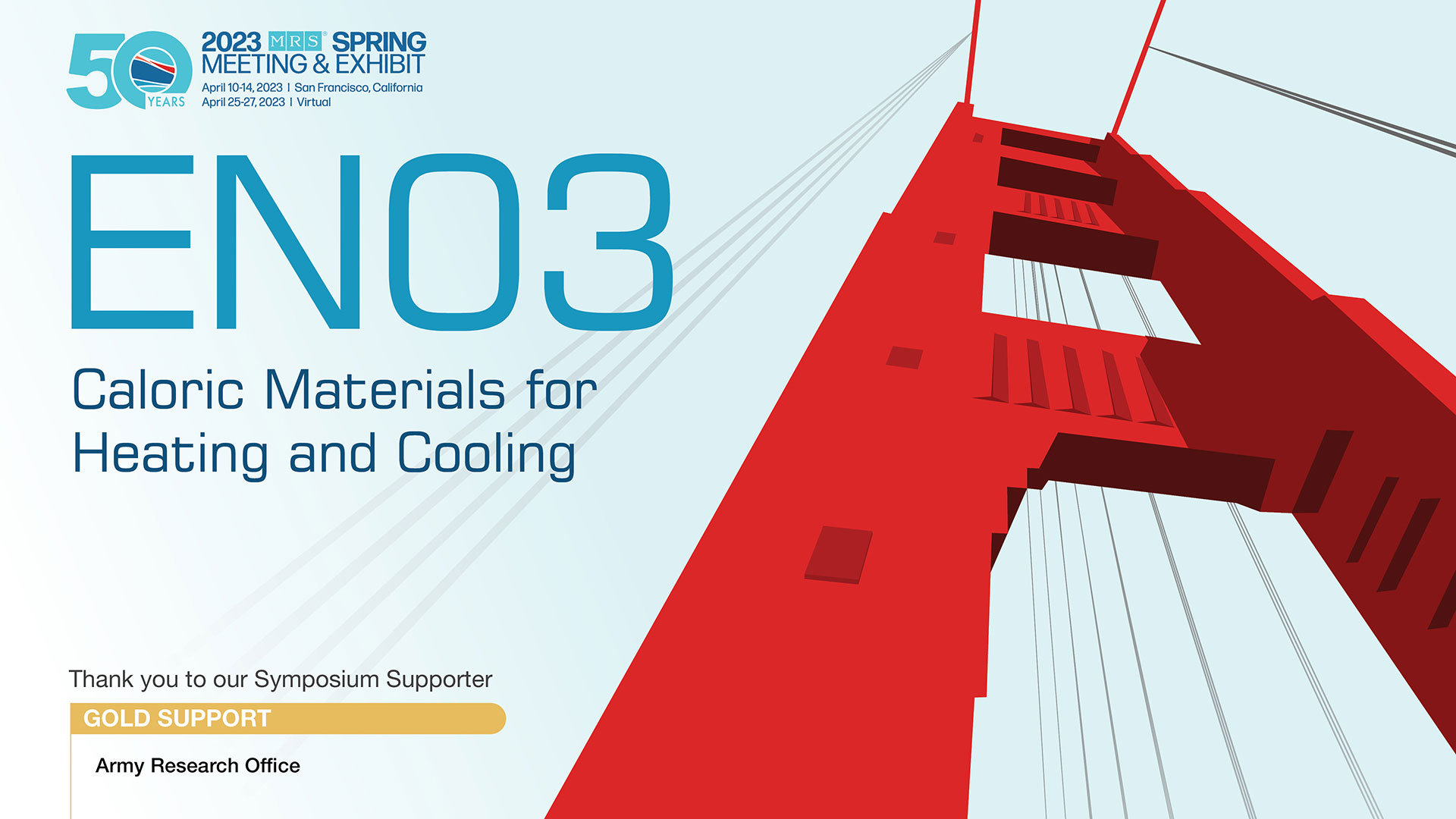 50 YEARS

2023 MRS® SPRING MEETING & EXHIBIT
April 10-14, 2023 | San Francisco, California
April 25-27, 2023 | Virtual

EN03

Caloric Materials for Heating and Cooling

Thank you to our Symposium Supporter

GOLD SUPPORT

Army Research Office